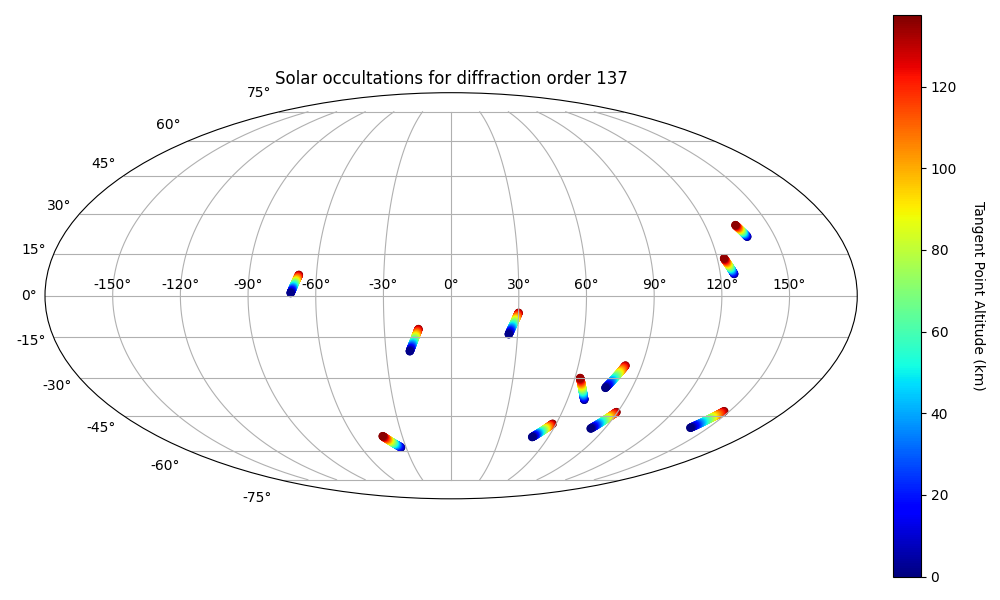 Solar occultations for diffraction order 137

75°
60°
45°
30°
15°
0°
-15°
-30°
-45°
-60°
-75°

-150° -120° -90° -60° -30° 0° 30° 60° 90° 120° 150°

120
100
80
60
40
20
0

Tangent Point Altitude (km)